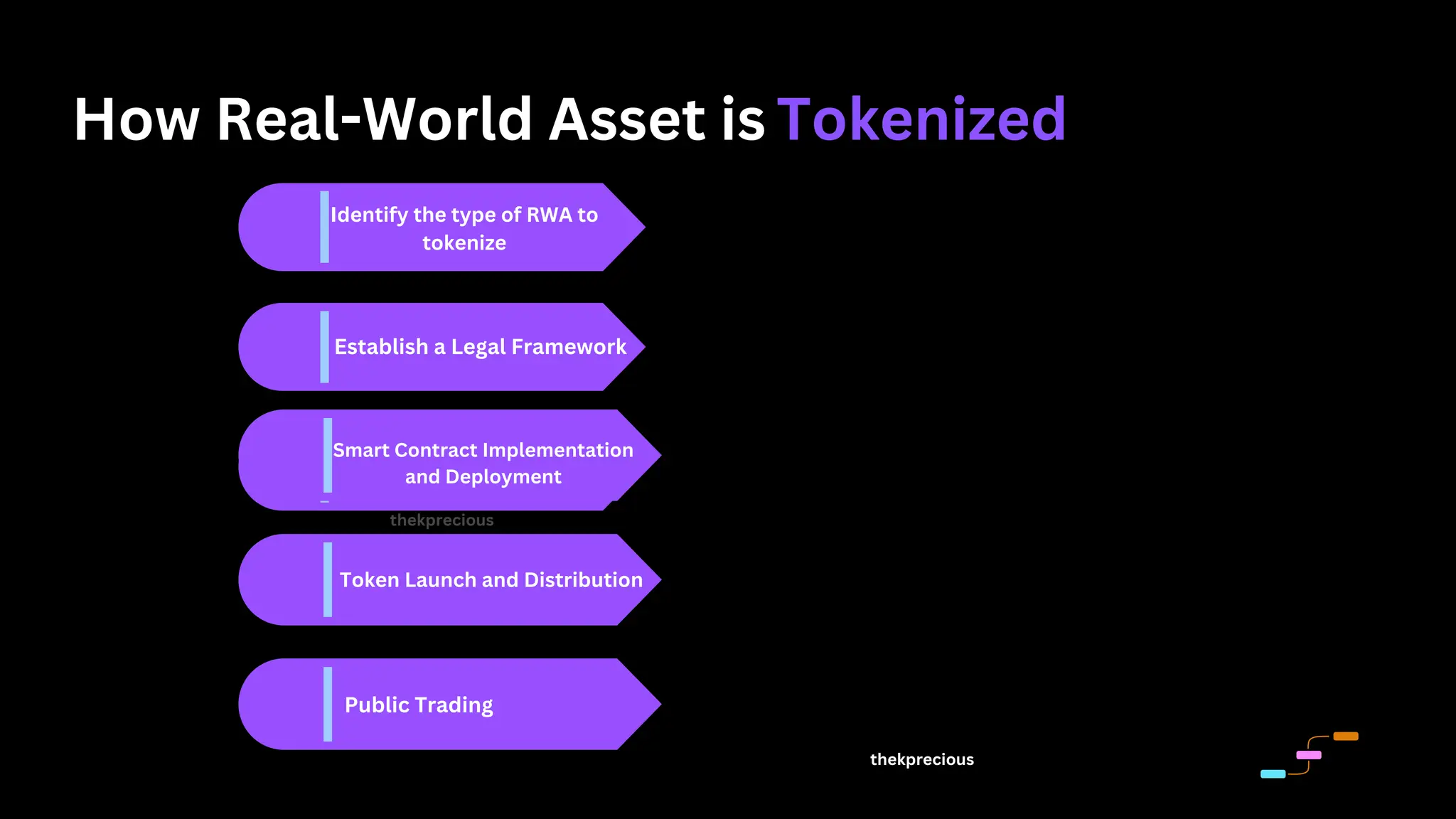 How Real-World Asset is Tokenized

Identify the type of RWA to tokenize

Establish a Legal Framework

Smart Contract Implementation and Deployment

thekprecious

Token Launch and Distribution

Public Trading

thekprecious